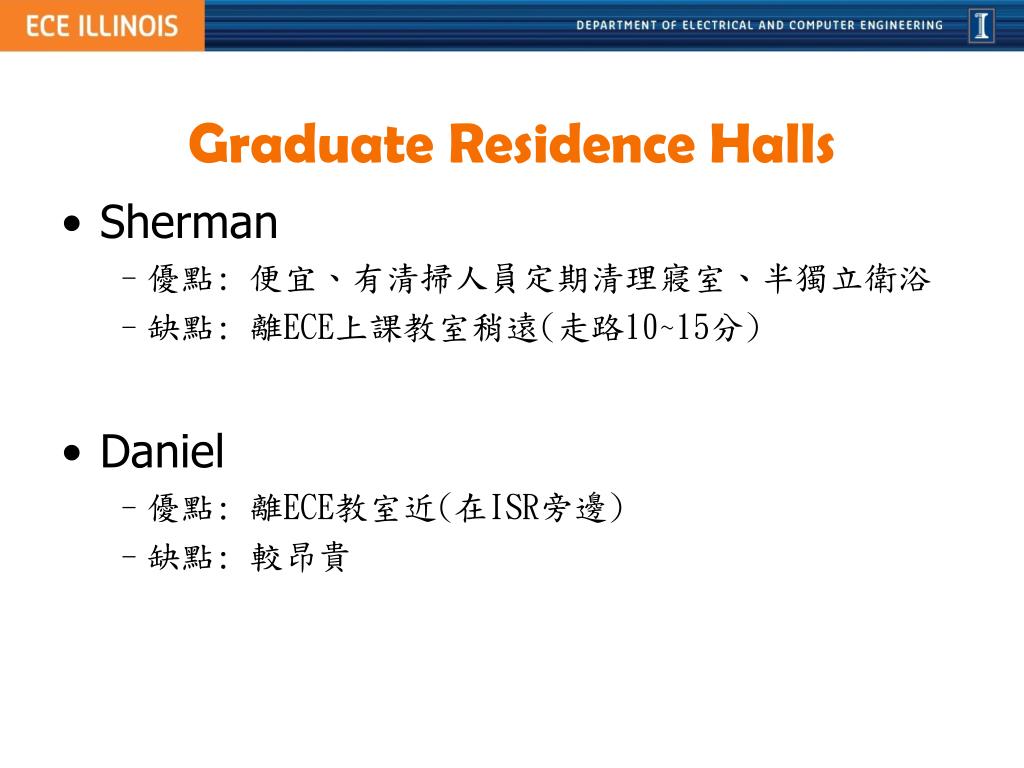 ECE ILLINOIS

DEPARTMENT OF ELECTRICAL AND COMPUTER ENGINEERING

I

Graduate Residence Halls

• Sherman
– 優點: 便宜、有清掃人員定期清理寢室、半獨立衛浴
– 缺點: 離ECE上課教室稍遠(走路10~15分)

• Daniel
– 優點: 離ECE教室近(在ISR旁邊)
– 缺點: 較昂貴